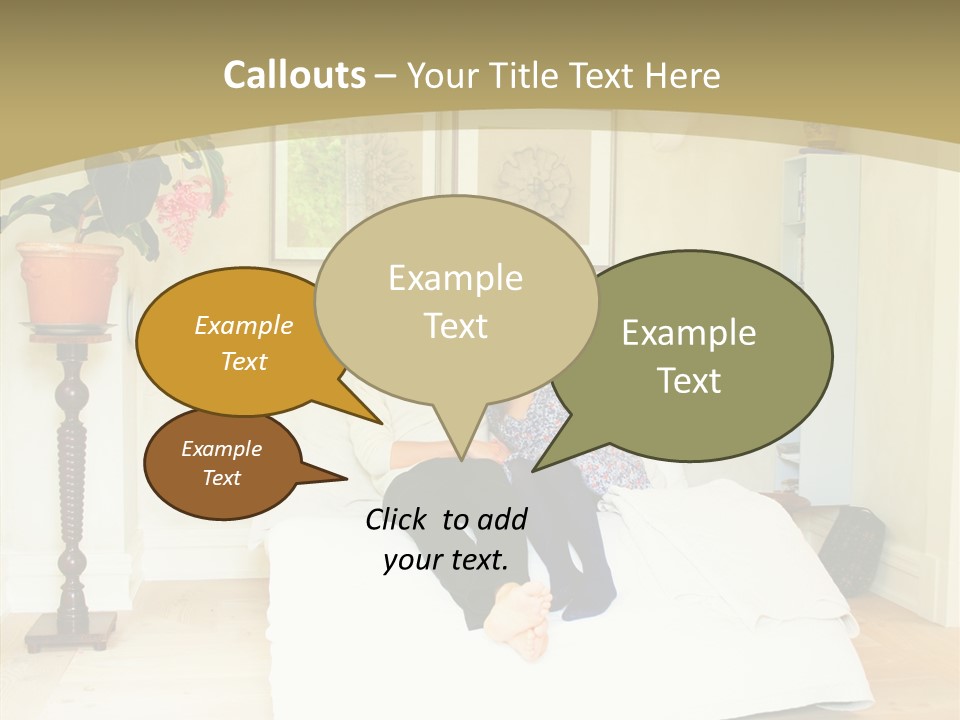 Callouts – Your Title Text Here

Example Text

Example Text

Example Text

Example Text

Click to add your text.